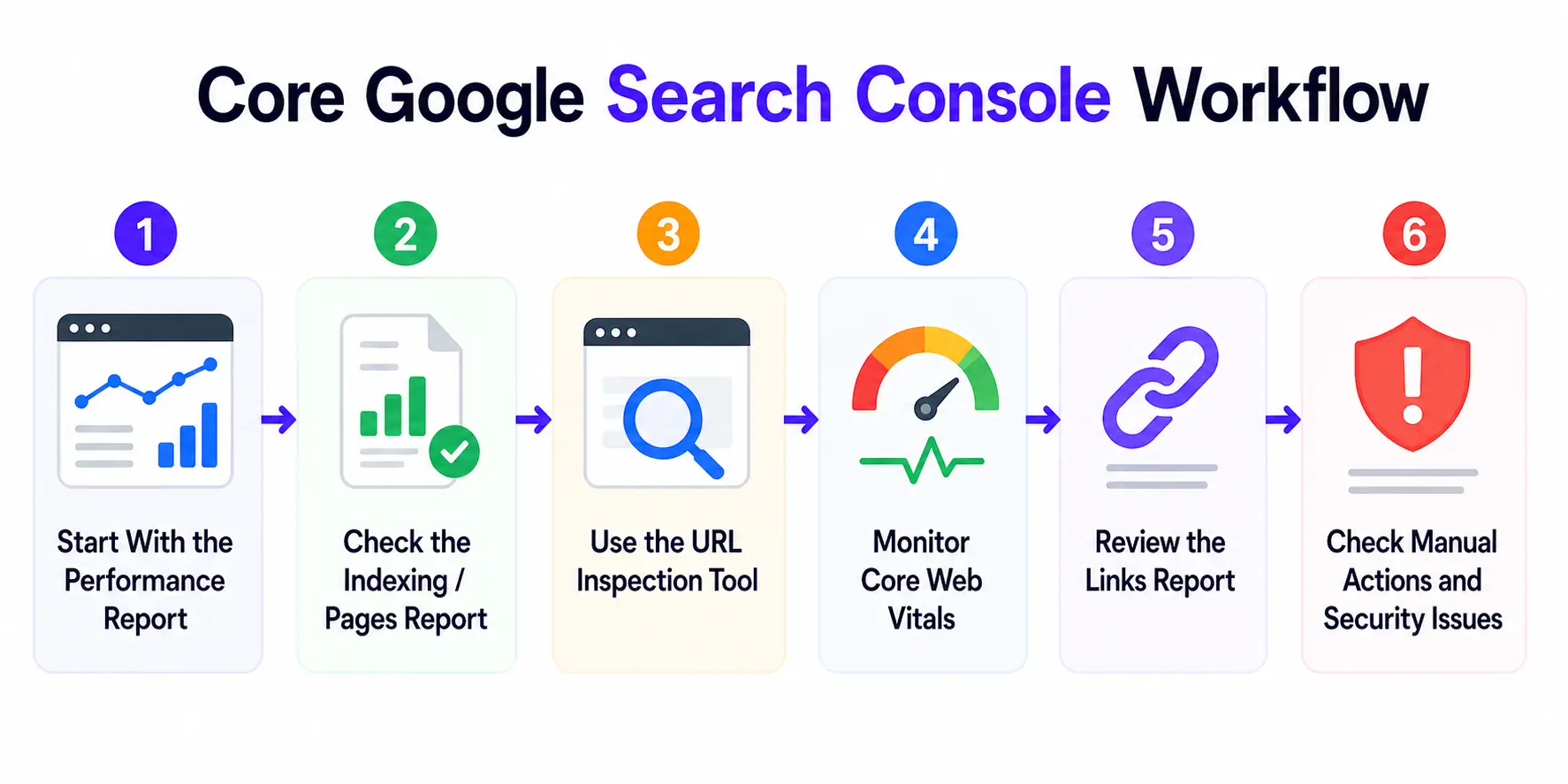 Core Google Search Console Workflow

1
Start With the Performance Report

2
Check the Indexing / Pages Report

3
Use the URL Inspection Tool

4
Monitor Core Web Vitals

5
Review the Links Report

6
Check Manual Actions and Security Issues